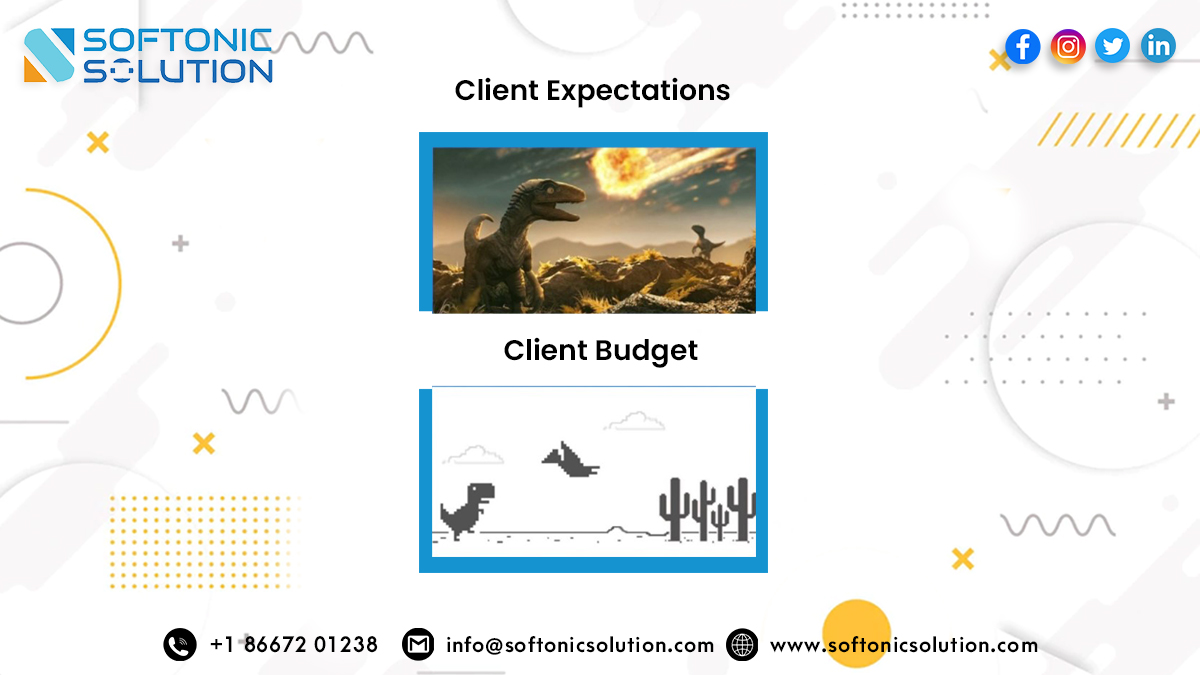 SOFTONIC SOLUTION

Client Expectations

Client Budget

+1 86672 01238 info@softonicsolution.com www.softonicsolution.com